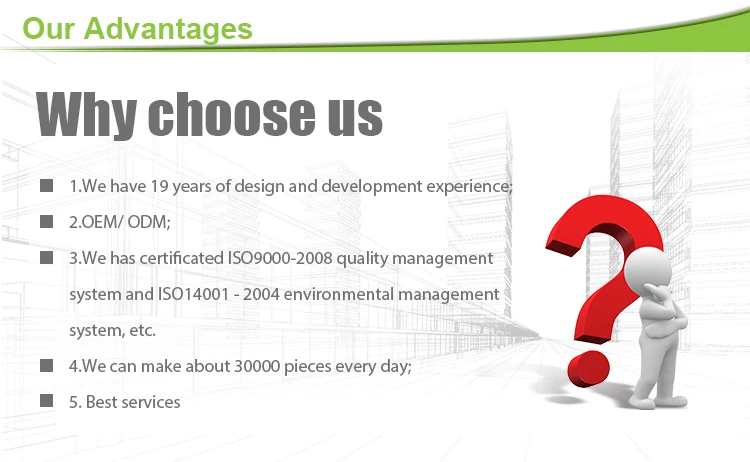 Our Advantages

Why choose us

1.We have 19 years of design and development experience;

2.OEM/ ODM;

3.We has certificated ISO9000-2008 quality management system and ISO14001 - 2004 environmental management system, etc.

4.We can make about 30000 pieces every day;

5. Best services